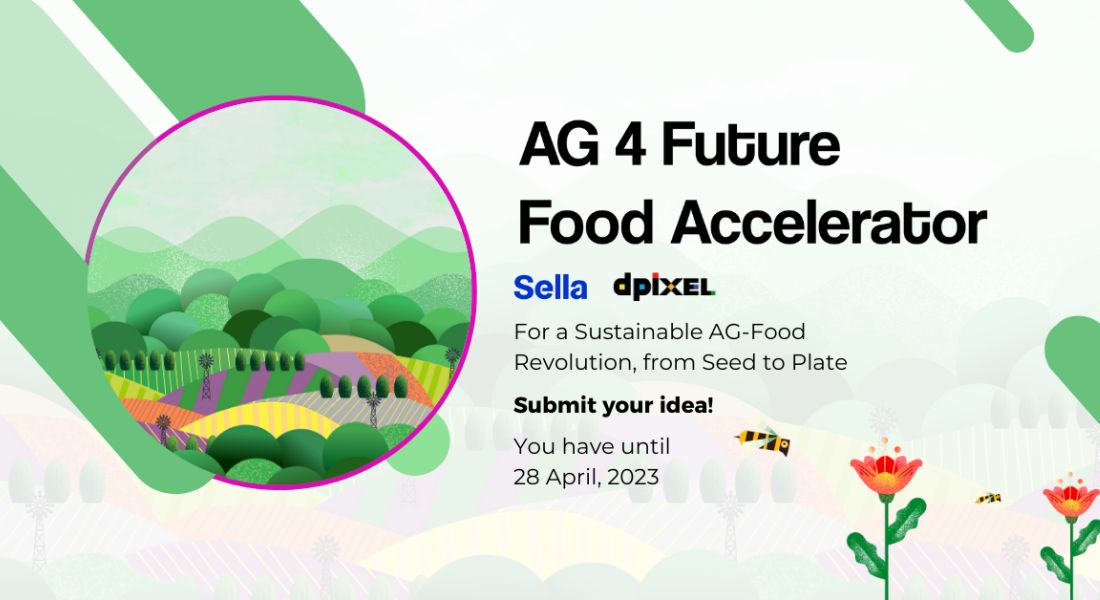 AG 4 Future Food Accelerator

Sella dpixel

For a Sustainable AG-Food Revolution, from Seed to Plate

Submit your idea!

You have until 28 April, 2023